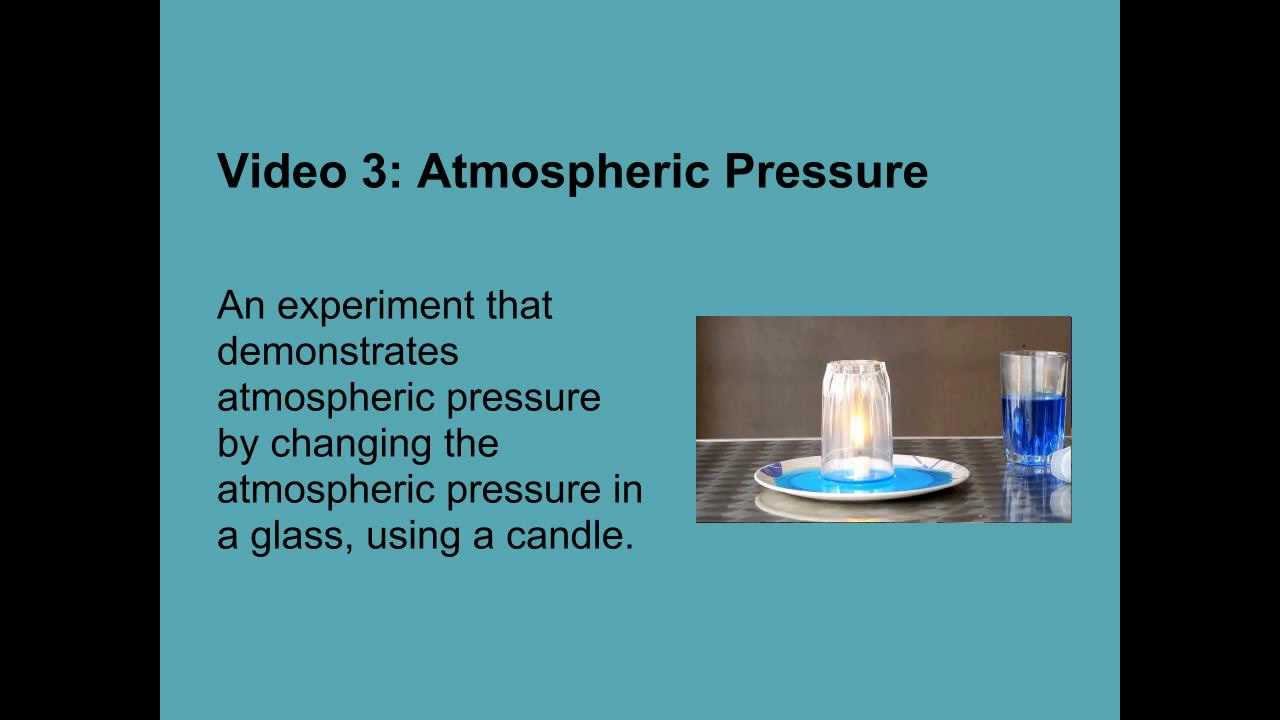 Video 3: Atmospheric Pressure

An experiment that demonstrates atmospheric pressure by changing the atmospheric pressure in a glass, using a candle.